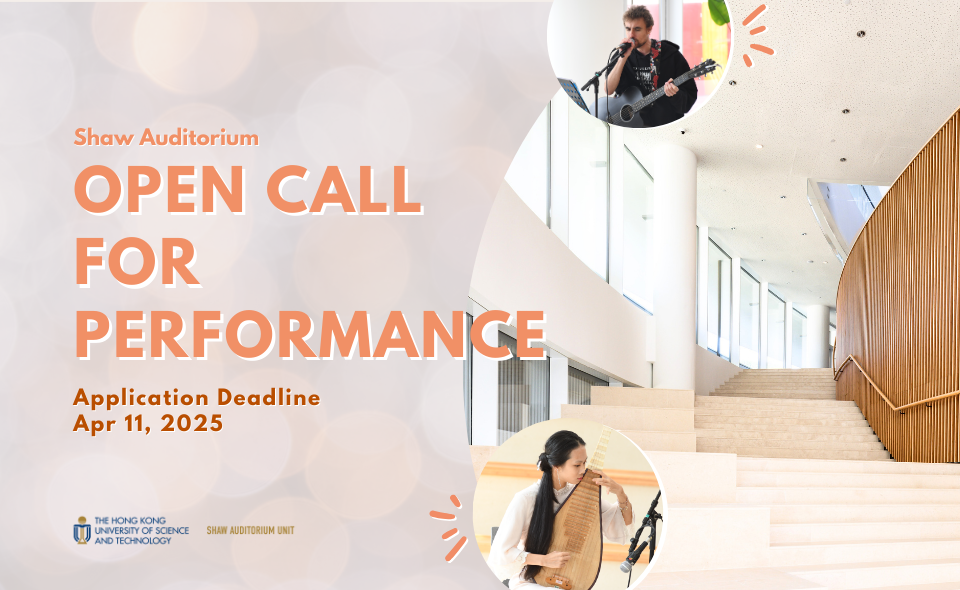 Shaw Auditorium

OPEN CALL FOR PERFORMANCE

Application Deadline
Apr 11, 2025

THE HONG KONG UNIVERSITY OF SCIENCE AND TECHNOLOGY

SHAW AUDITORIUM UNIT